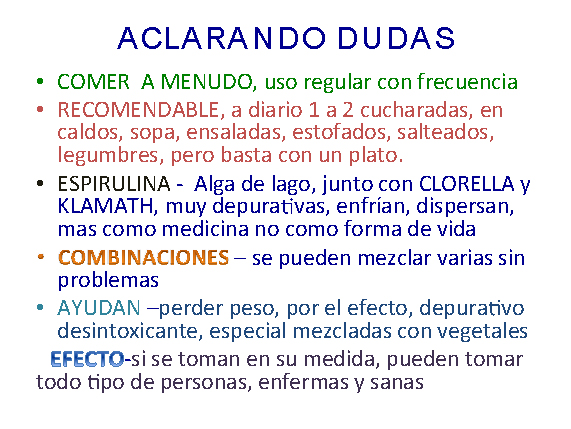 ACLARANDO DUDAS

• COMER A MENUDO, uso regular con frecuencia

• RECOMENDABLE, a diario 1 a 2 cucharadas, en caldos, sopa, ensaladas, estofados, salteados, legumbres, pero basta con un plato.

• ESPIRULINA - Alga de lago, junto con CLORELLA y KLAMATH, muy depurativas, enfrían, dispersan, mas como medicina no como forma de vida

• COMBINACIONES – se pueden mezclar varias sin problemas

• AYUDAN –perder peso, por el efecto, depurativo desintoxicante, especial mezcladas con vegetales

EFECTO-si se toman en su medida, pueden tomar todo tipo de personas, enfermas y sanas